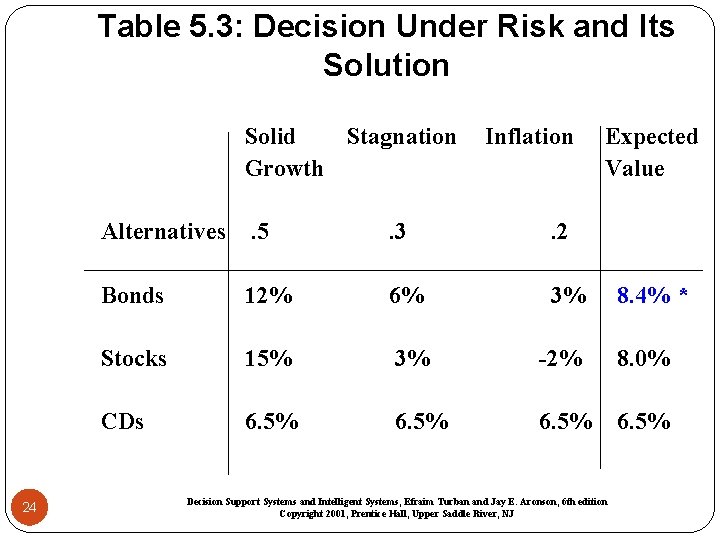 Table 5.3: Decision Under Risk and Its Solution

| | Solid Growth | Stagnation | Inflation | Expected Value |
|---|---|---|---|---|
| Alternatives | .5 | .3 | .2 | |
| Bonds | 12% | 6% | 3% | 8.4% * |
| Stocks | 15% | 3% | -2% | 8.0% |
| CDs | 6.5% | 6.5% | 6.5% | 6.5% |

24

Decision Support Systems and Intelligent Systems, Efraim Turban and Jay E. Aronson, 6th edition
Copyright 2001, Prentice Hall, Upper Saddle River, NJ